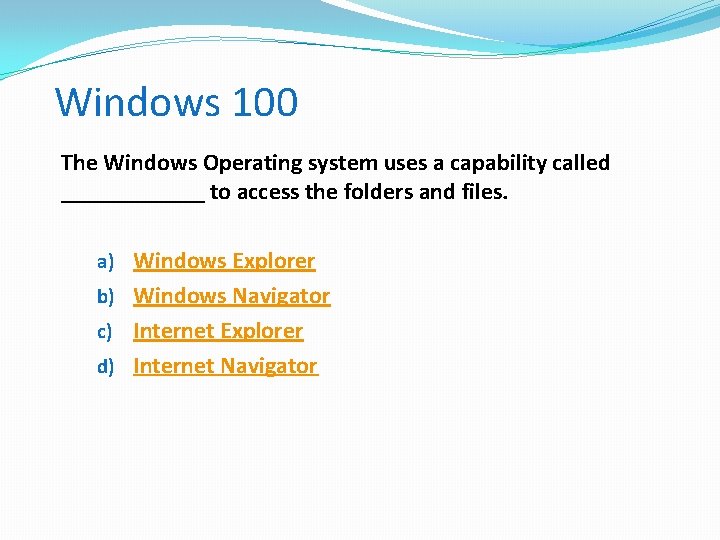 Windows 100

The Windows Operating system uses a capability called ____________ to access the folders and files.

a) Windows Explorer
b) Windows Navigator
c) Internet Explorer
d) Internet Navigator